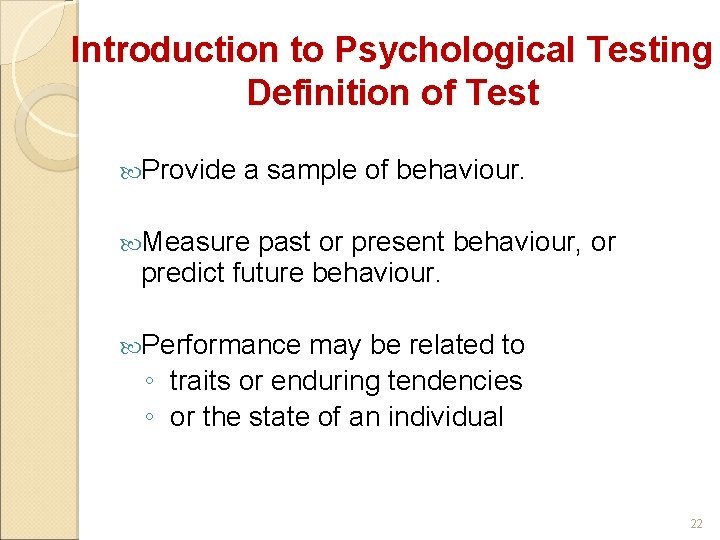 Introduction to Psychological Testing
Definition of Test

Provide a sample of behaviour.

Measure past or present behaviour, or predict future behaviour.

Performance may be related to
◦ traits or enduring tendencies
◦ or the state of an individual

22